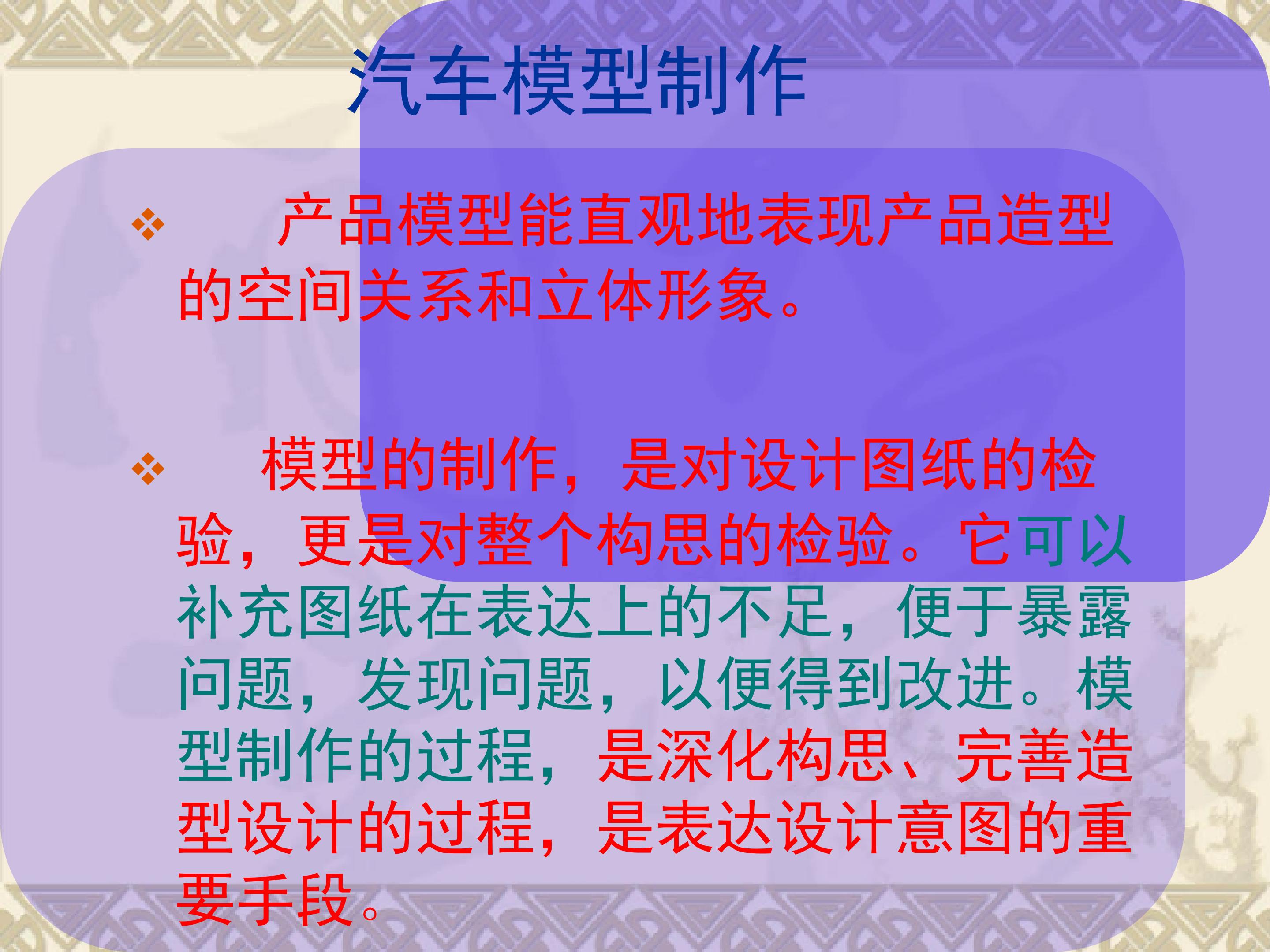 汽车模型制作

❖ 产品模型能直观地表现产品造型的空间关系和立体形象。

❖ 模型的制作，是对设计图纸的检验，更是对整个构思的检验。它可以补充图纸在表达上的不足，便于暴露问题，发现问题，以便得到改进。模型制作的过程，是深化构思、完善造型设计的过程，是表达设计意图的重要手段。